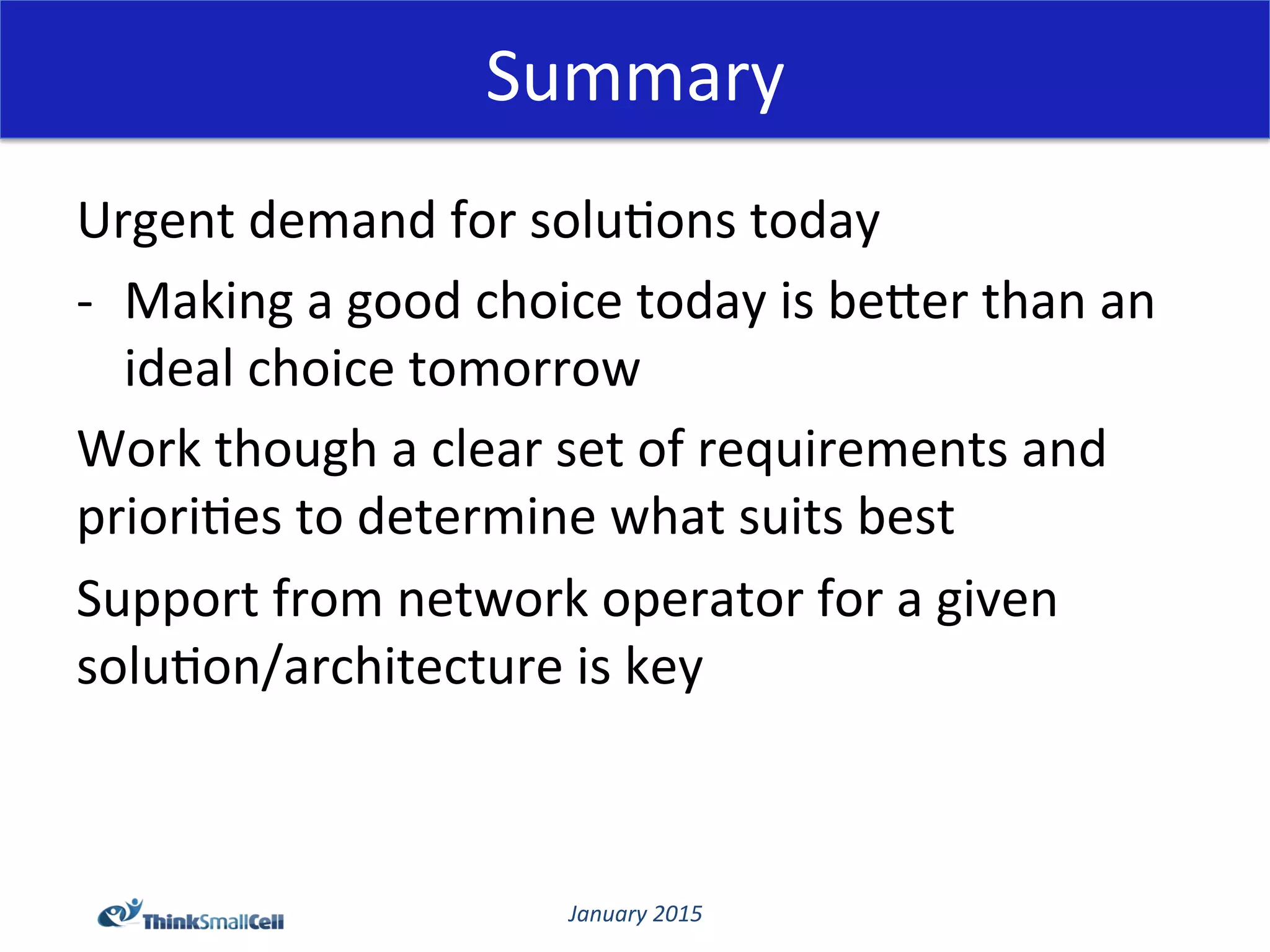 Summary

Urgent demand for solutions today

- Making a good choice today is better than an ideal choice tomorrow

Work though a clear set of requirements and priorities to determine what suits best

Support from network operator for a given solution/architecture is key

ThinkSmallCell

January 2015